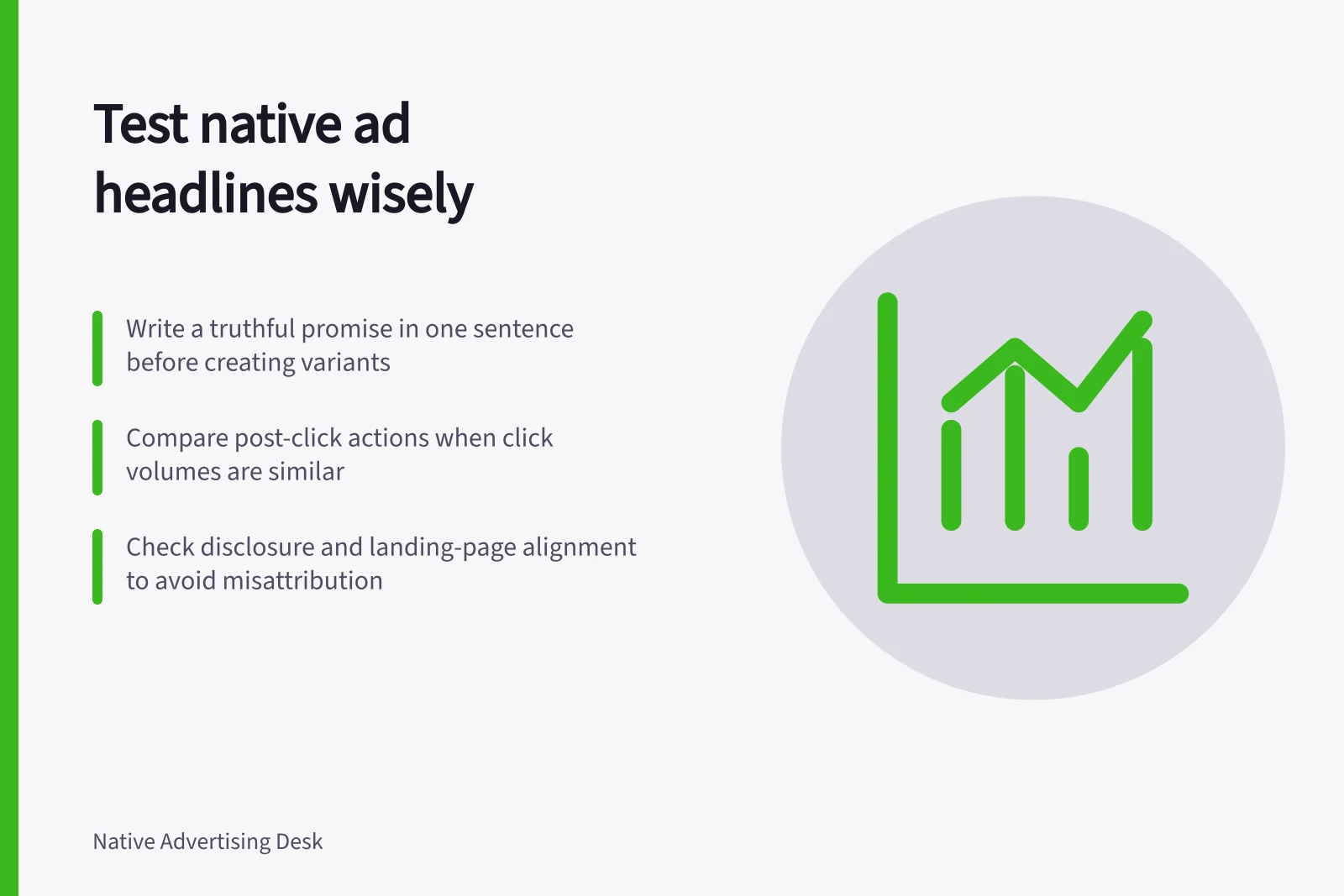 Test native ad headlines wisely

Write a truthful promise in one sentence before creating variants

Compare post-click actions when click volumes are similar

Check disclosure and landing-page alignment to avoid misattribution

Native Advertising Desk